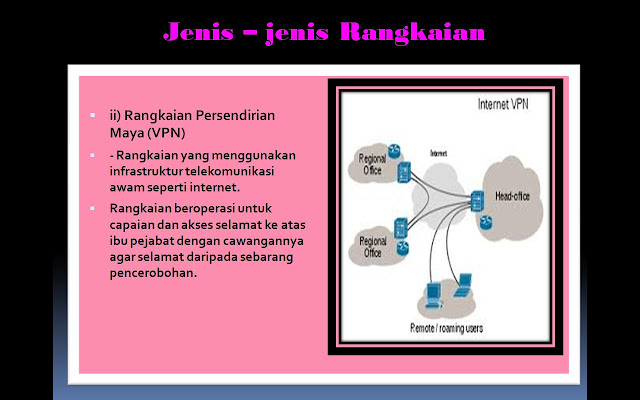 Jenis – jenis Rangkaian

ii) Rangkaian Persendirian Maya (VPN)

- Rangkaian yang menggunakan infrastruktur telekomunikasi awam seperti internet.

Rangkaian beroperasi untuk capaian dan akses selamat ke atas ibu pejabat dengan cawangannya agar selamat daripada sebarang pencerobohan.

Internet VPN

Regional Office

Internet

Head-office

Regional Office

Remote / roaming users